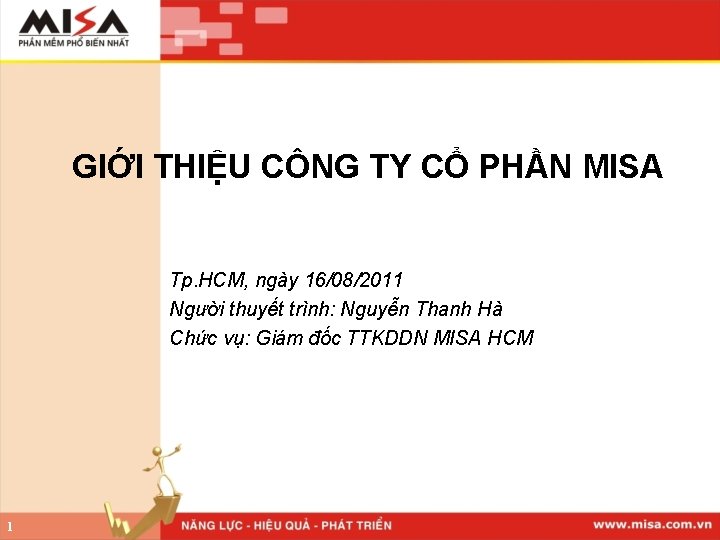 MISA
PHẦN MỀM PHỔ BIẾN NHẤT

GIỚI THIỆU CÔNG TY CỔ PHẦN MISA

Tp.HCM, ngày 16/08/2011
Người thuyết trình: Nguyễn Thanh Hà
Chức vụ: Giám đốc TTKDDN MISA HCM

1

NĂNG LỰC - HIỆU QUẢ - PHÁT TRIỂN

www.misa.com.vn